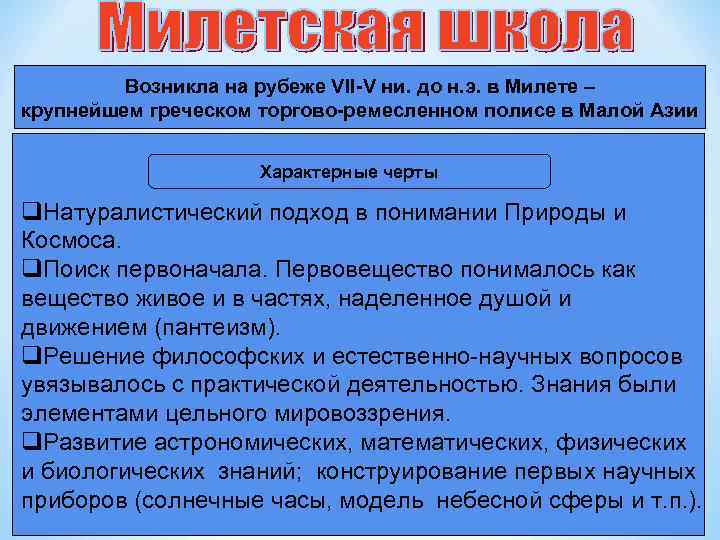 Милетская школа

Возникла на рубеже VII-V ни. до н.э. в Милете – крупнейшем греческом торгово-ремесленном полисе в Малой Азии

Характерные черты

❑Натуралистический подход в понимании Природы и Космоса.
❑Поиск первоначала. Первовещество понималось как вещество живое и в частях, наделенное душой и движением (пантеизм).
❑Решение философских и естественно-научных вопросов увязывалось с практической деятельностью. Знания были элементами цельного мировоззрения.
❑Развитие астрономических, математических, физических и биологических знаний; конструирование первых научных приборов (солнечные часы, модель небесной сферы и т.п.).